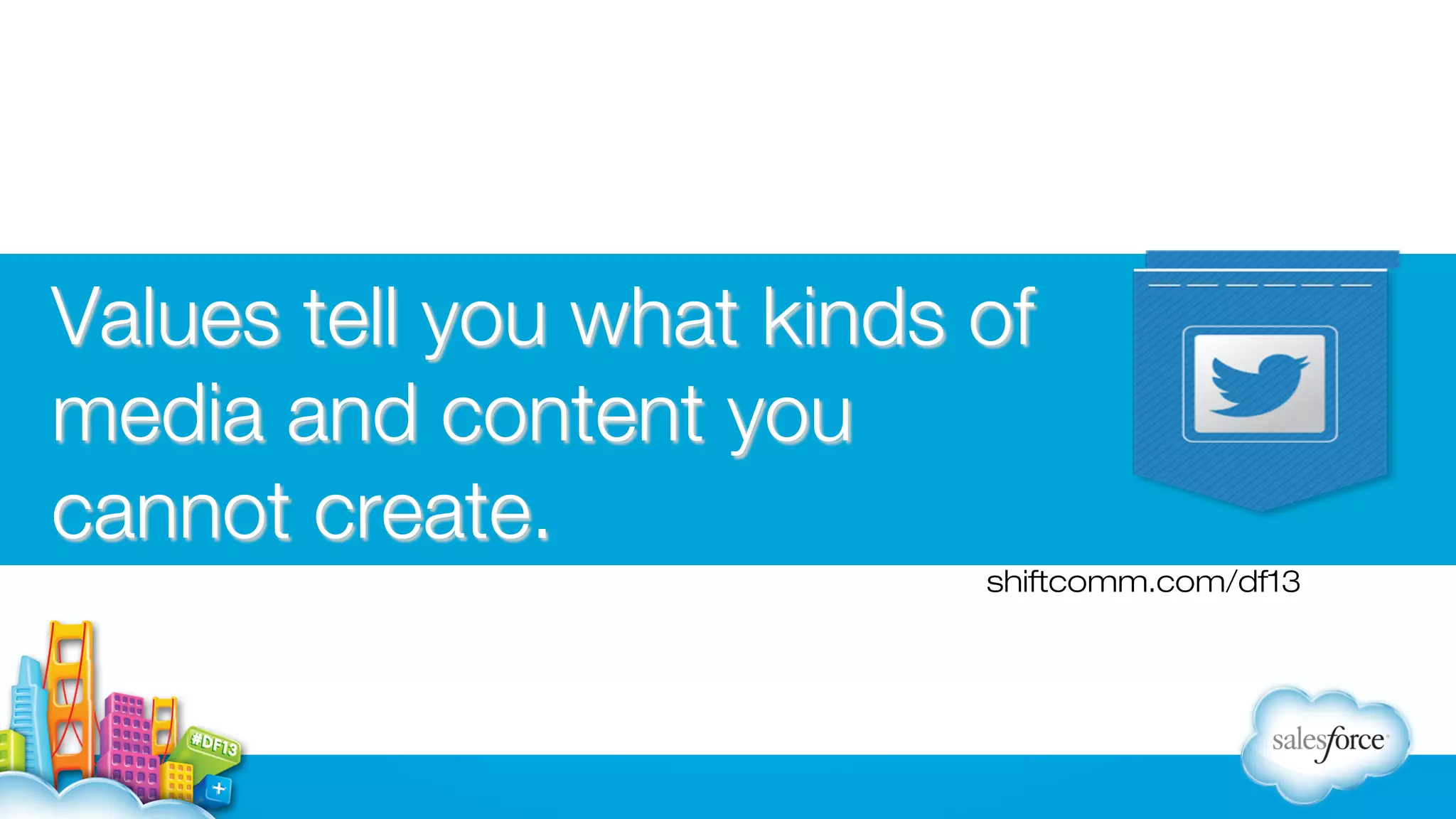 Values tell you what kinds of media and content you cannot create.

shiftcomm.com/df13

#DF13

salesforce